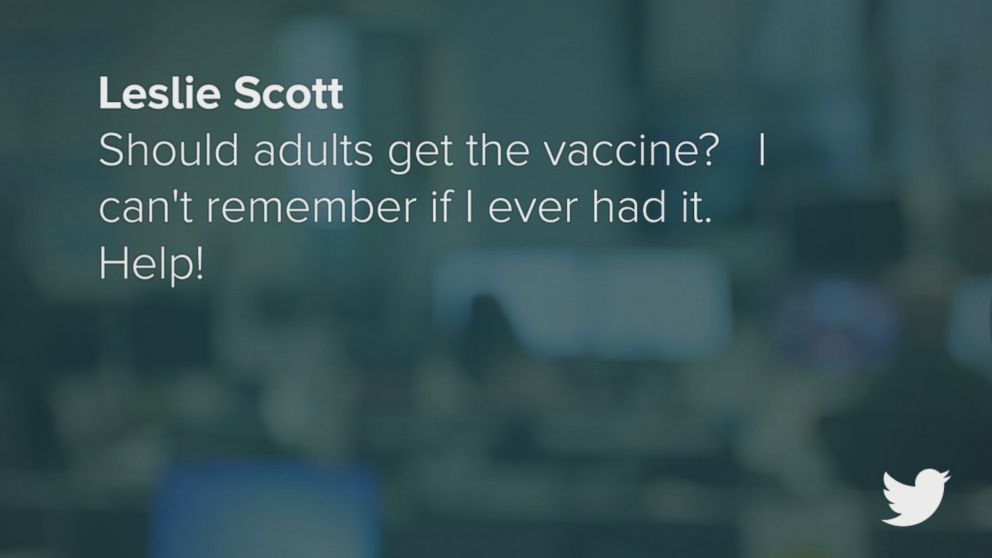 Leslie Scott
Should adults get the vaccine? I can't remember if I ever had it. Help!